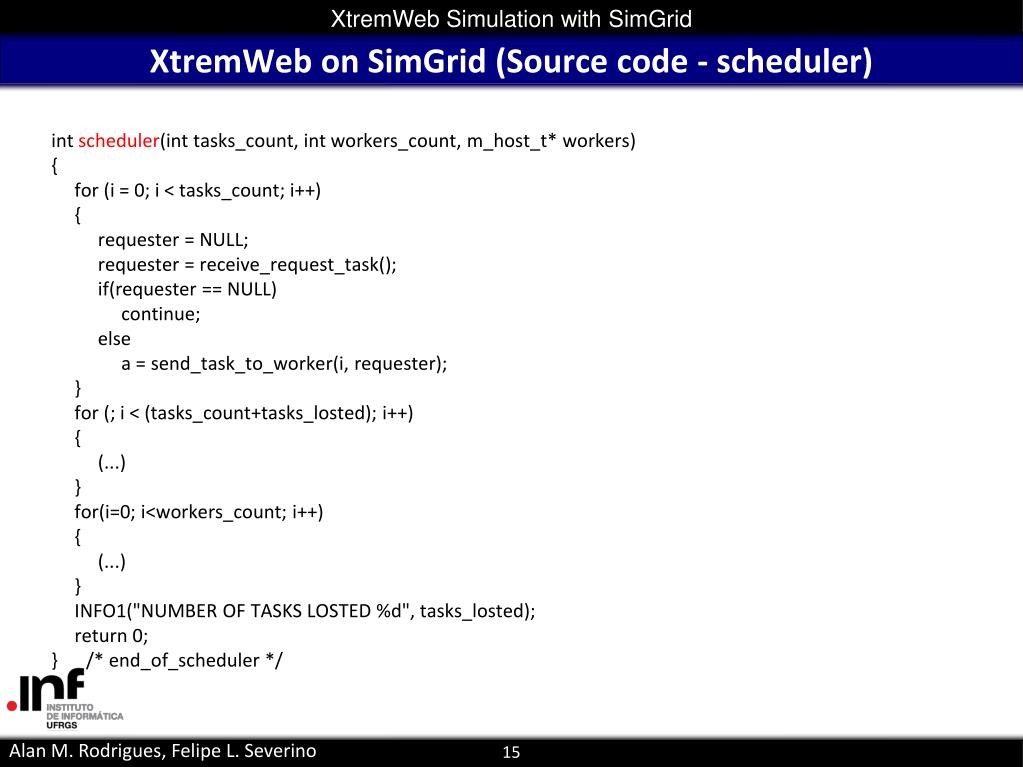 XtremWeb Simulation with SimGrid

XtremWeb on SimGrid (Source code - scheduler)

int scheduler(int tasks_count, int workers_count, m_host_t* workers)
{
for (i = 0; i < tasks_count; i++)
{
requester = NULL;
requester = receive_request_task();
if(requester == NULL)
continue;
else
a = send_task_to_worker(i, requester);
}
for (; i < (tasks_count+tasks_losted); i++)
{
(...)
}
for(i=0; i<workers_count; i++)
{
(...)
}
INFO1("NUMBER OF TASKS LOSTED %d", tasks_losted);
return 0;
} /* end_of_scheduler */

.inf
INSTITUTO DE INFORMÁTICA UFRGS

Alan M. Rodrigues, Felipe L. Severino

15